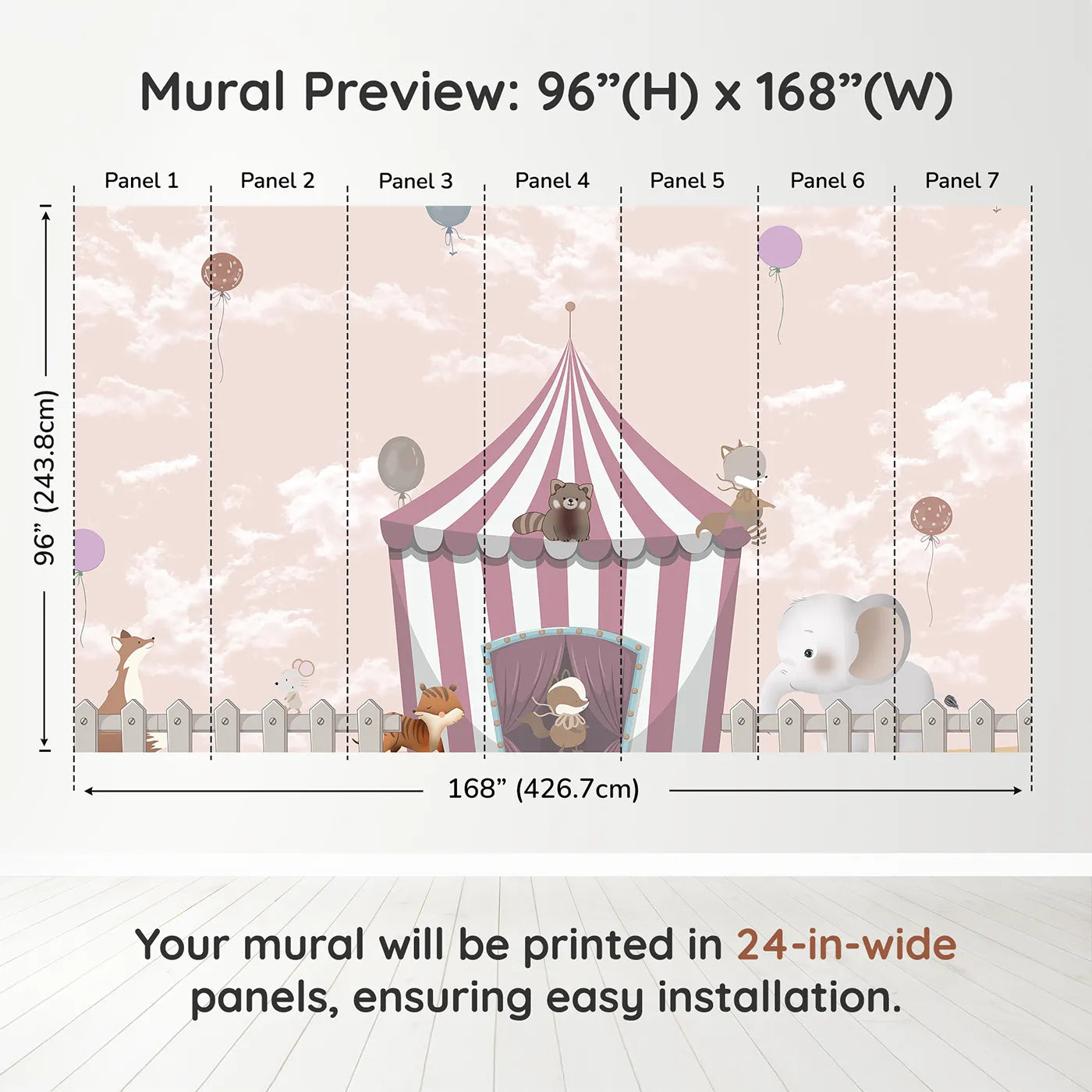 Mural Preview: 96”(H) x 168”(W)

Panel 1
Panel 2
Panel 3
Panel 4
Panel 5
Panel 6
Panel 7

96” (243.8cm)

168” (426.7cm)

Your mural will be printed in 24-in-wide panels, ensuring easy installation.